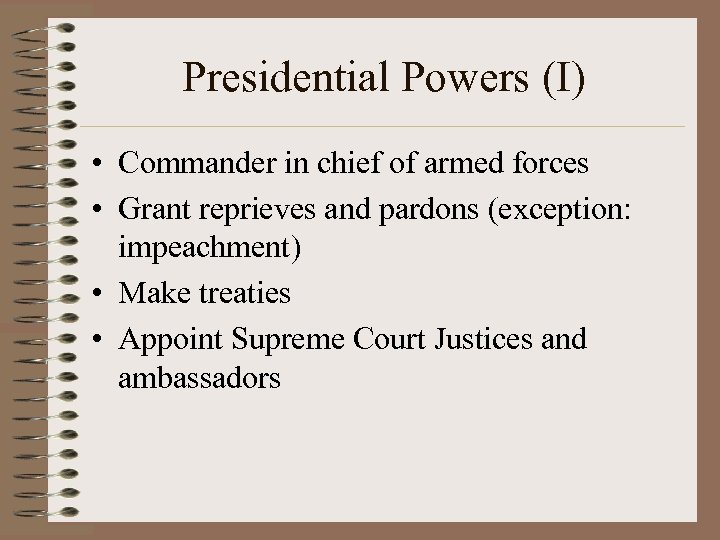 Presidential Powers (I)

• Commander in chief of armed forces
• Grant reprieves and pardons (exception: impeachment)
• Make treaties
• Appoint Supreme Court Justices and ambassadors